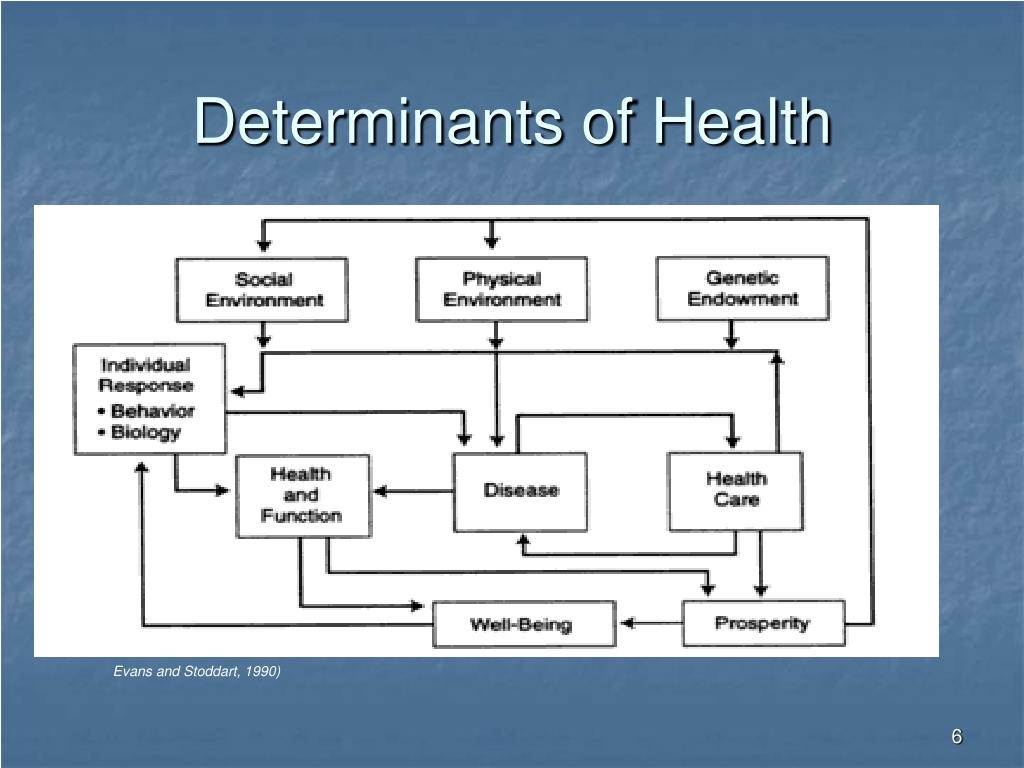 Determinants of Health

Social Environment

Physical Environment

Genetic Endowment

Individual Response
• Behavior
• Biology

Health and Function

Disease

Health Care

Well-Being

Prosperity

Evans and Stoddart, 1990)

6